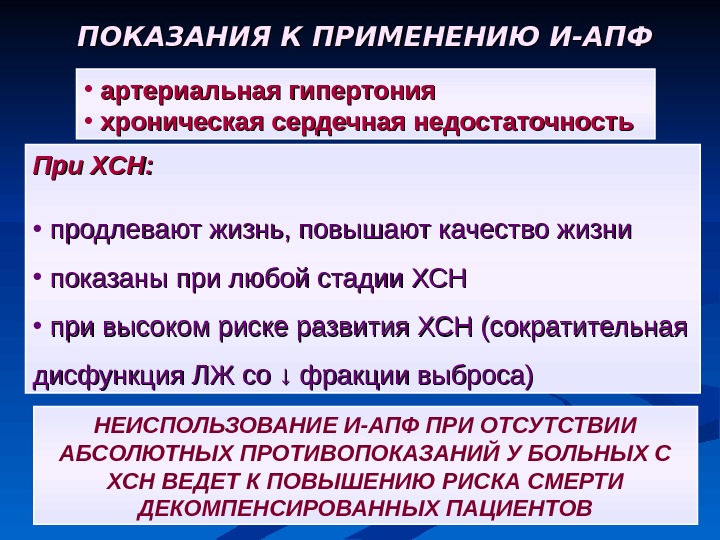 ПОКАЗАНИЯ К ПРИМЕНЕНИЮ И-АПФ

• артериальная гипертония
• хроническая сердечная недостаточность

При ХСН:

• продлевают жизнь, повышают качество жизни

• показаны при любой стадии ХСН

• при высоком риске развития ХСН (сократительная дисфункция ЛЖ со ↓ фракции выброса)

НЕИСПОЛЬЗОВАНИЕ И-АПФ ПРИ ОТСУТСТВИИ АБСОЛЮТНЫХ ПРОТИВОПОКАЗАНИЙ У БОЛЬНЫХ С ХСН ВЕДЕТ К ПОВЫШЕНИЮ РИСКА СМЕРТИ ДЕКОМПЕНСИРОВАННЫХ ПАЦИЕНТОВ